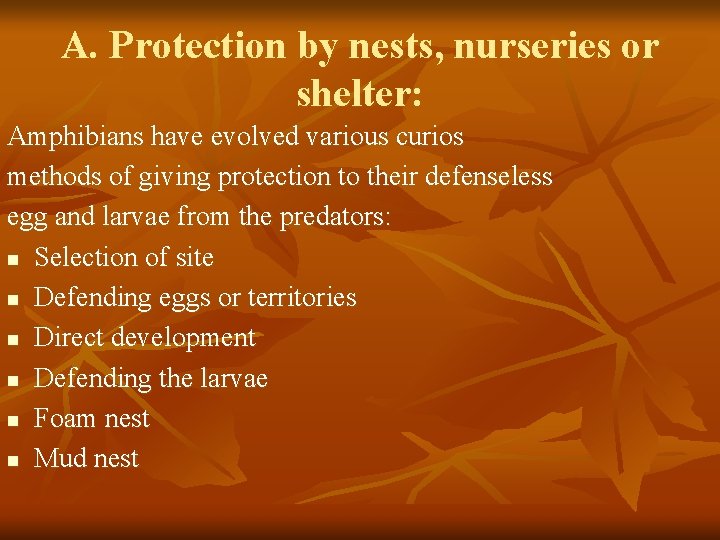 A. Protection by nests, nurseries or shelter:

Amphibians have evolved various curios methods of giving protection to their defenseless egg and larvae from the predators:

- Selection of site
- Defending eggs or territories
- Direct development
- Defending the larvae
- Foam nest
- Mud nest